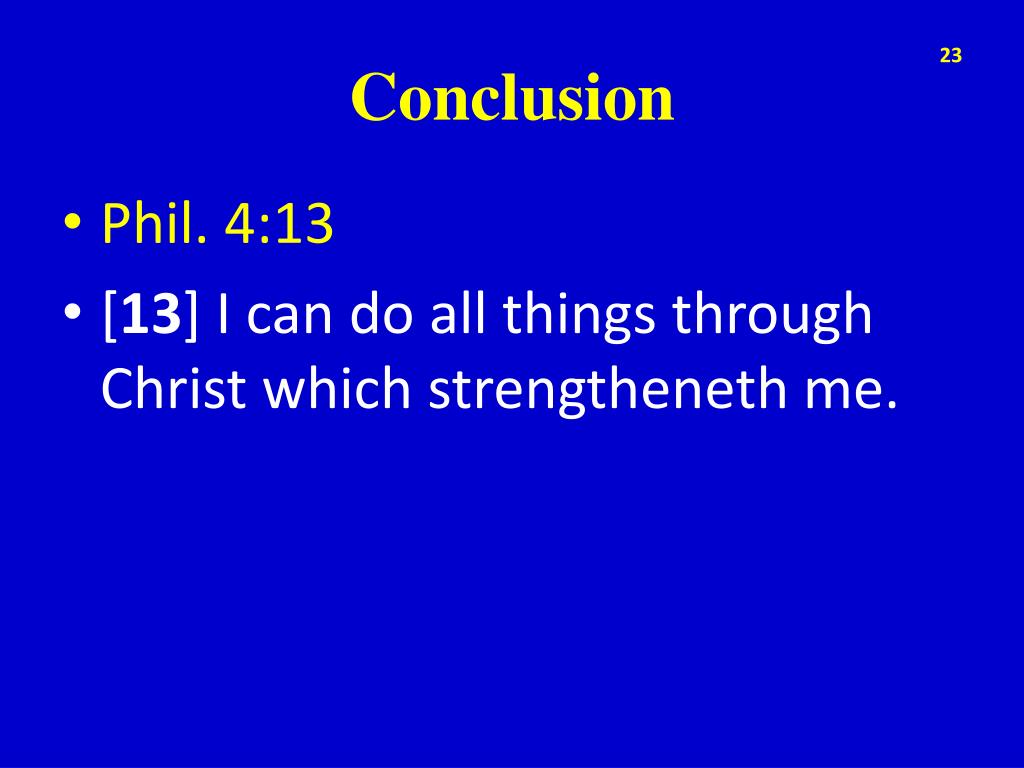 23

Conclusion

• Phil. 4:13
• [13] I can do all things through Christ which strengtheneth me.